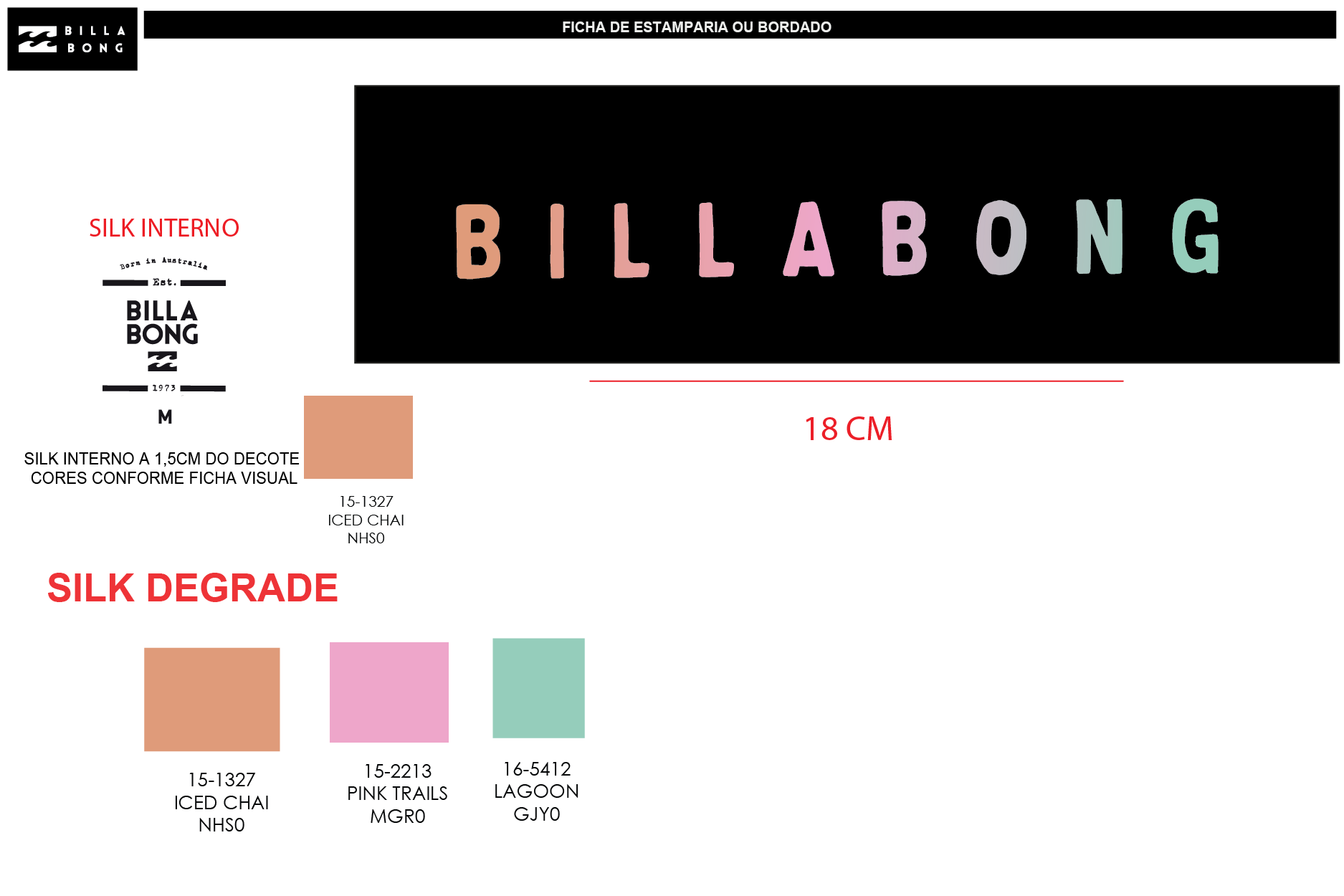 BILLA BONG

FICHA DE ESTAMPARIA OU BORDADO

SILK INTERNO

Born in Australia
Est.
BILLA BONG
1973
M

SILK INTERNO A 1,5CM DO DECOTE
CORES CONFORME FICHA VISUAL

15-1327
ICED CHAI
NHS0

BILLABONG

18 CM

SILK DEGRADE

15-1327
ICED CHAI
NHS0

15-2213
PINK TRAILS
MGR0

16-5412
LAGOON
GJY0